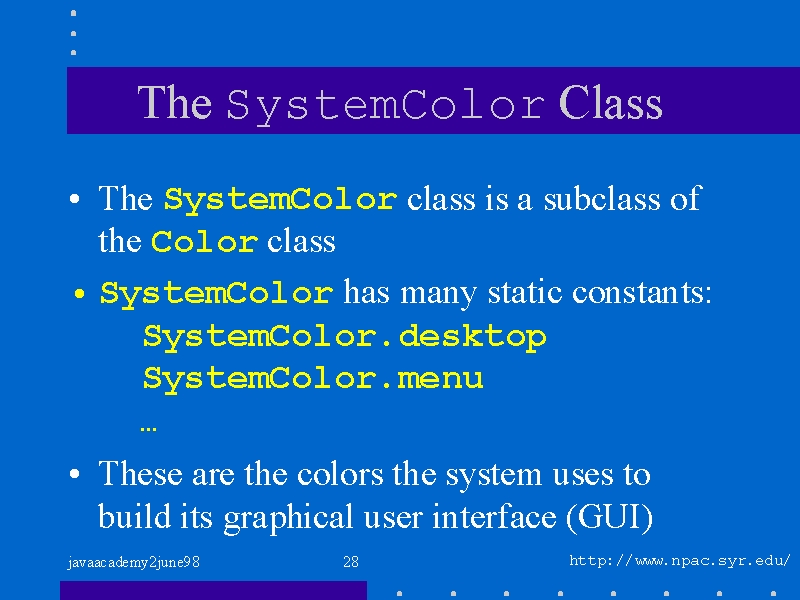 The SystemColor Class

• The SystemColor class is a subclass of the Color class

• SystemColor has many static constants:
SystemColor.desktop
SystemColor.menu
...

• These are the colors the system uses to build its graphical user interface (GUI)

javaacademy2june98 28 http://www.npac.syr.edu/